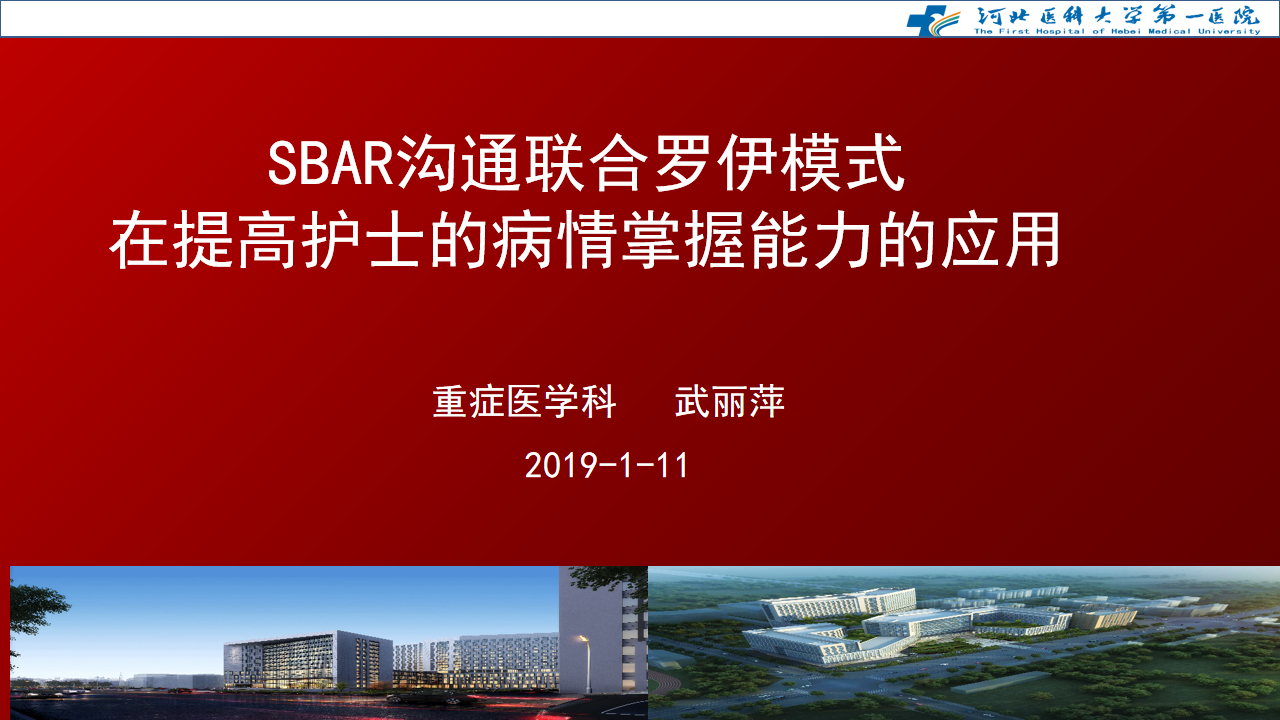 河北医科大学第一医院
The First Hospital of Hebei Medical University

SBAR沟通联合罗伊模式
在提高护士的病情掌握能力的应用

重症医学科　　武丽萍

2019-1-11